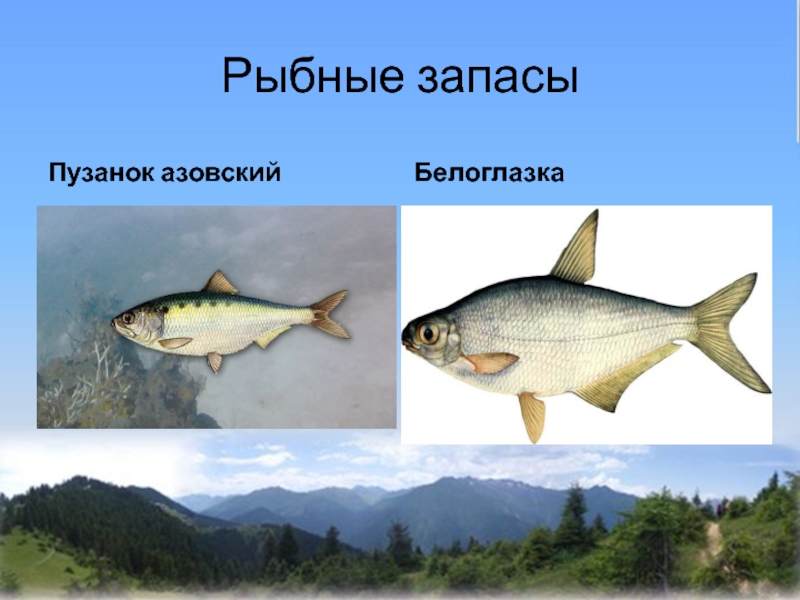 Рыбные запасы

Пузанок азовский

Белоглазка